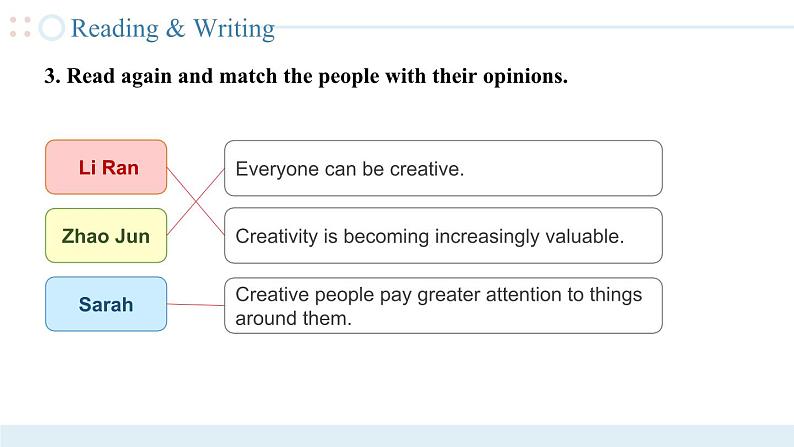 Reading & Writing

3. Read again and match the people with their opinions.

Li Ran

Zhao Jun

Sarah

Everyone can be creative.

Creativity is becoming increasingly valuable.

Creative people pay greater attention to things around them.